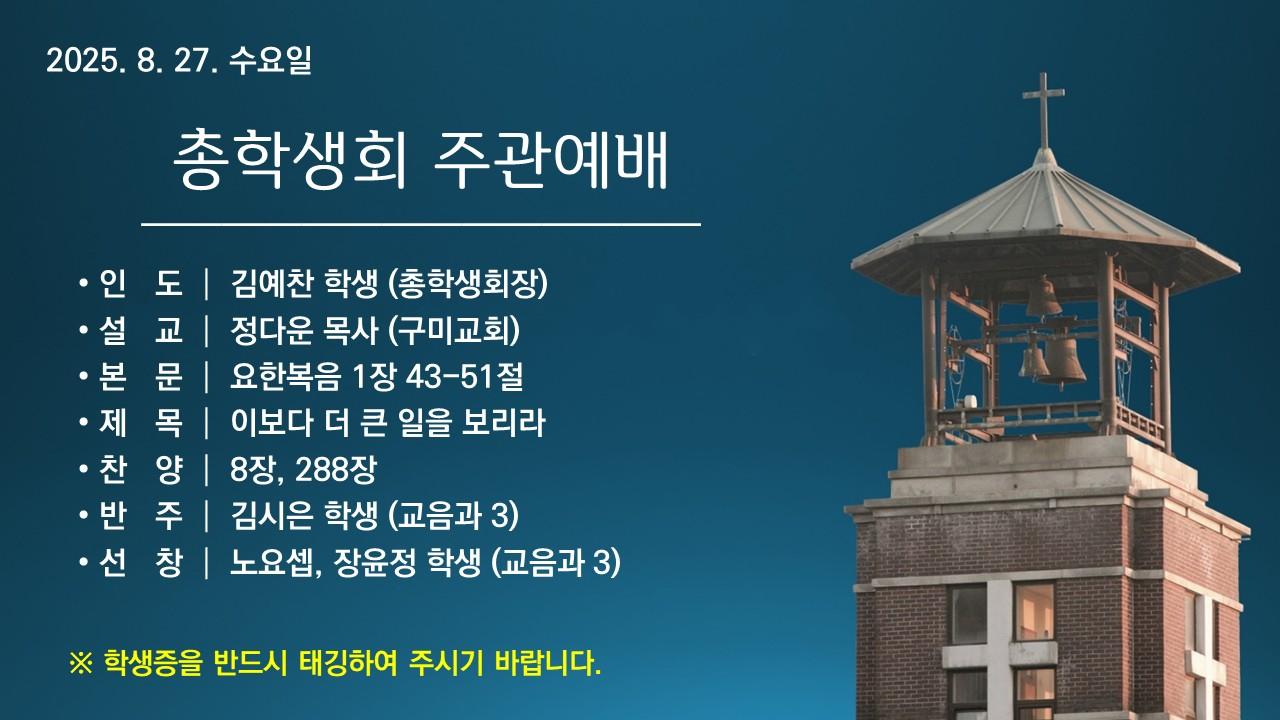 2025. 8. 27. 수요일

총학생회 주관예배

• 인 도 | 김예찬 학생 (총학생회장)
• 설 교 | 정다운 목사 (구미교회)
• 본 문 | 요한복음 1장 43-51절
• 제 목 | 이보다 더 큰 일을 보리라
• 찬 양 | 8장, 288장
• 반 주 | 김시은 학생 (교음과 3)
• 선 창 | 노요셉, 장윤정 학생 (교음과 3)

※ 학생증을 반드시 태깅하여 주시기 바랍니다.